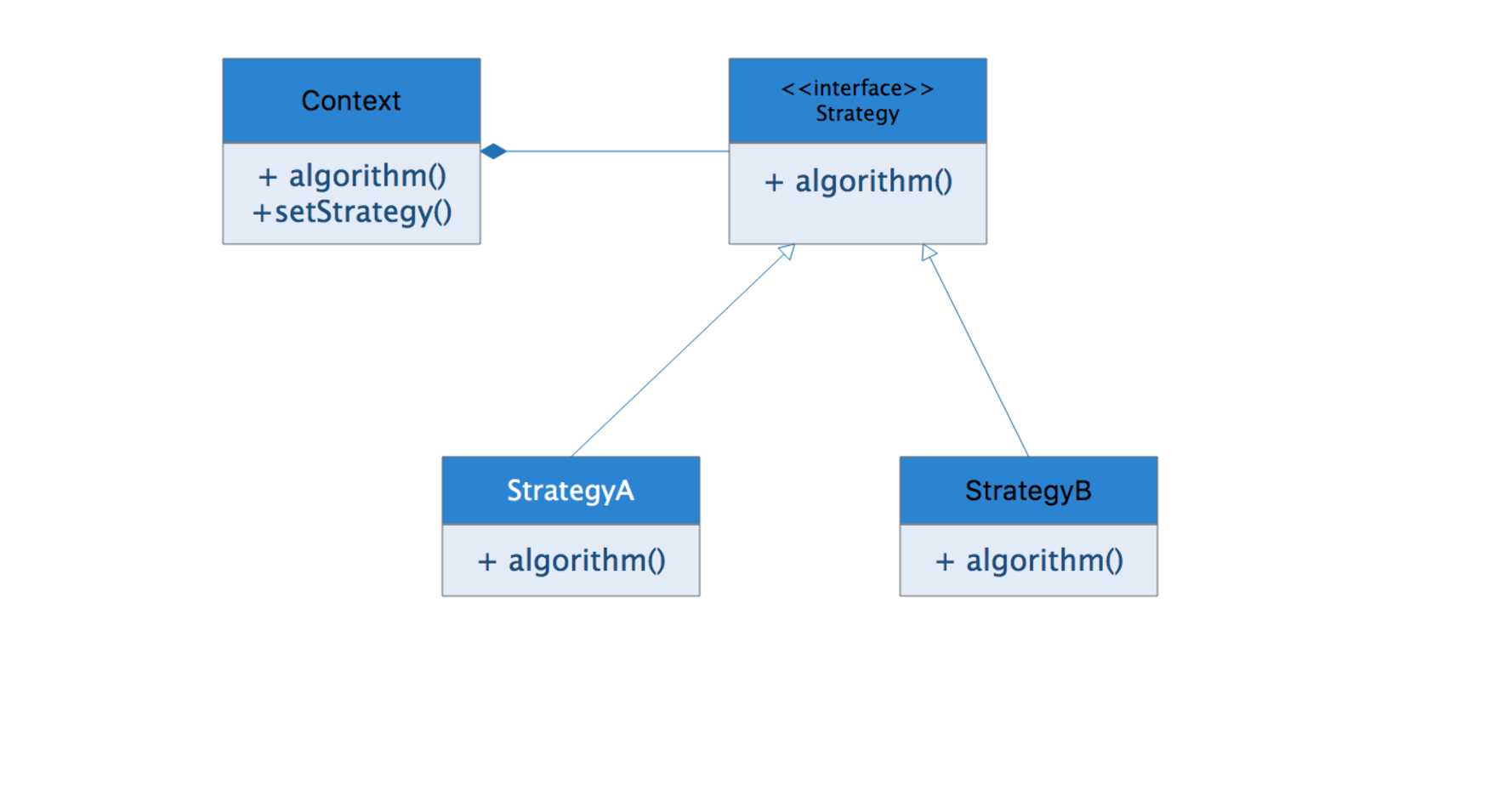 Context

+ algorithm()
+setStrategy()

<<interface>>
Strategy

+ algorithm()

StrategyA

+ algorithm()

StrategyB

+ algorithm()